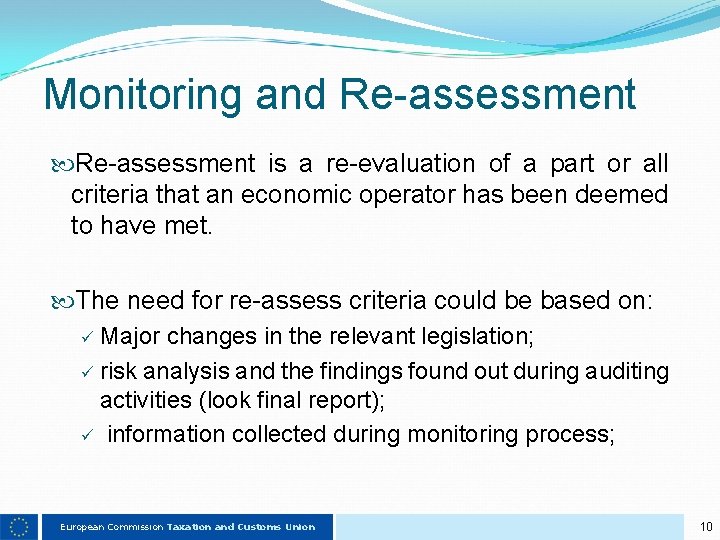 Monitoring and Re-assessment

Re-assessment is a re-evaluation of a part or all criteria that an economic operator has been deemed to have met.

The need for re-assess criteria could be based on:

✓ Major changes in the relevant legislation;

✓ risk analysis and the findings found out during auditing activities (look final report);

✓ information collected during monitoring process;

European Commission Taxation and Customs Union

10